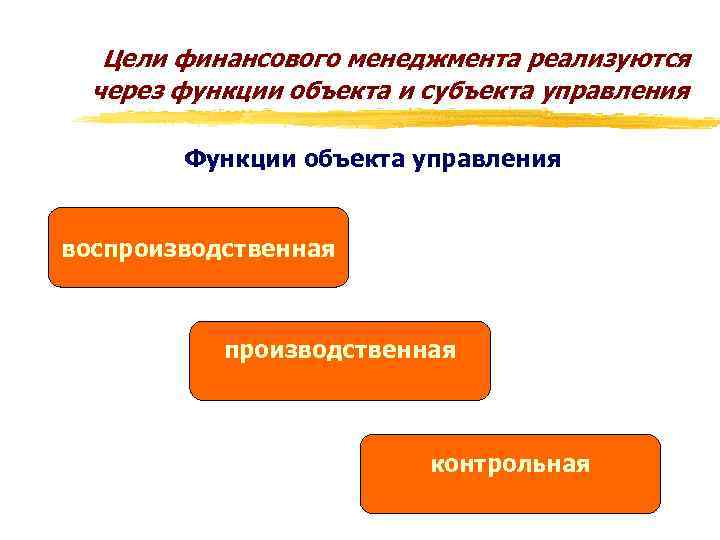 Цели финансового менеджмента реализуются через функции объекта и субъекта управления

Функции объекта управления

воспроизводственная

производственная

контрольная